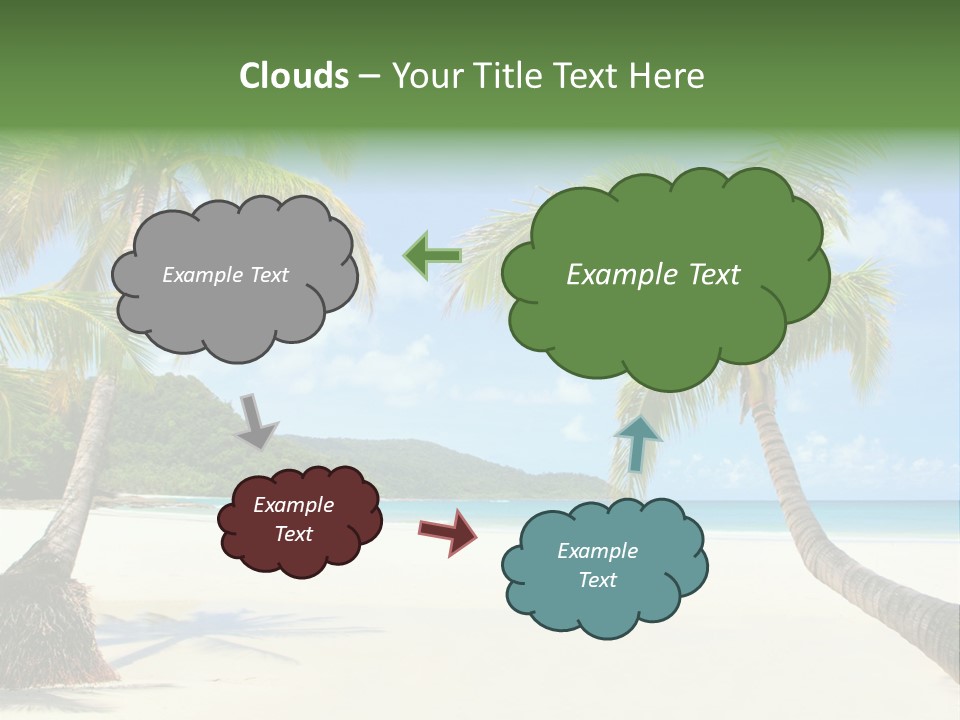 Clouds – Your Title Text Here

Example Text

Example Text

Example Text

Example Text